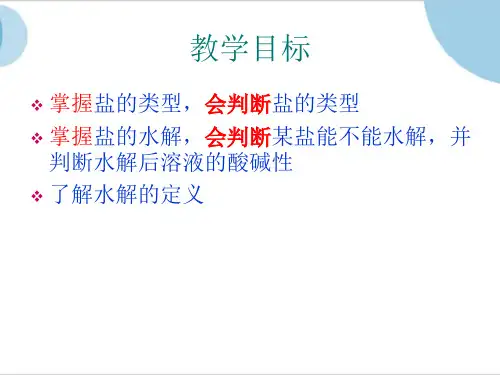 教学目标

❖ 掌握盐的类型，会判断盐的类型

❖ 掌握盐的水解，会判断某盐能不能水解，并判断水解后溶液的酸碱性

❖ 了解水解的定义